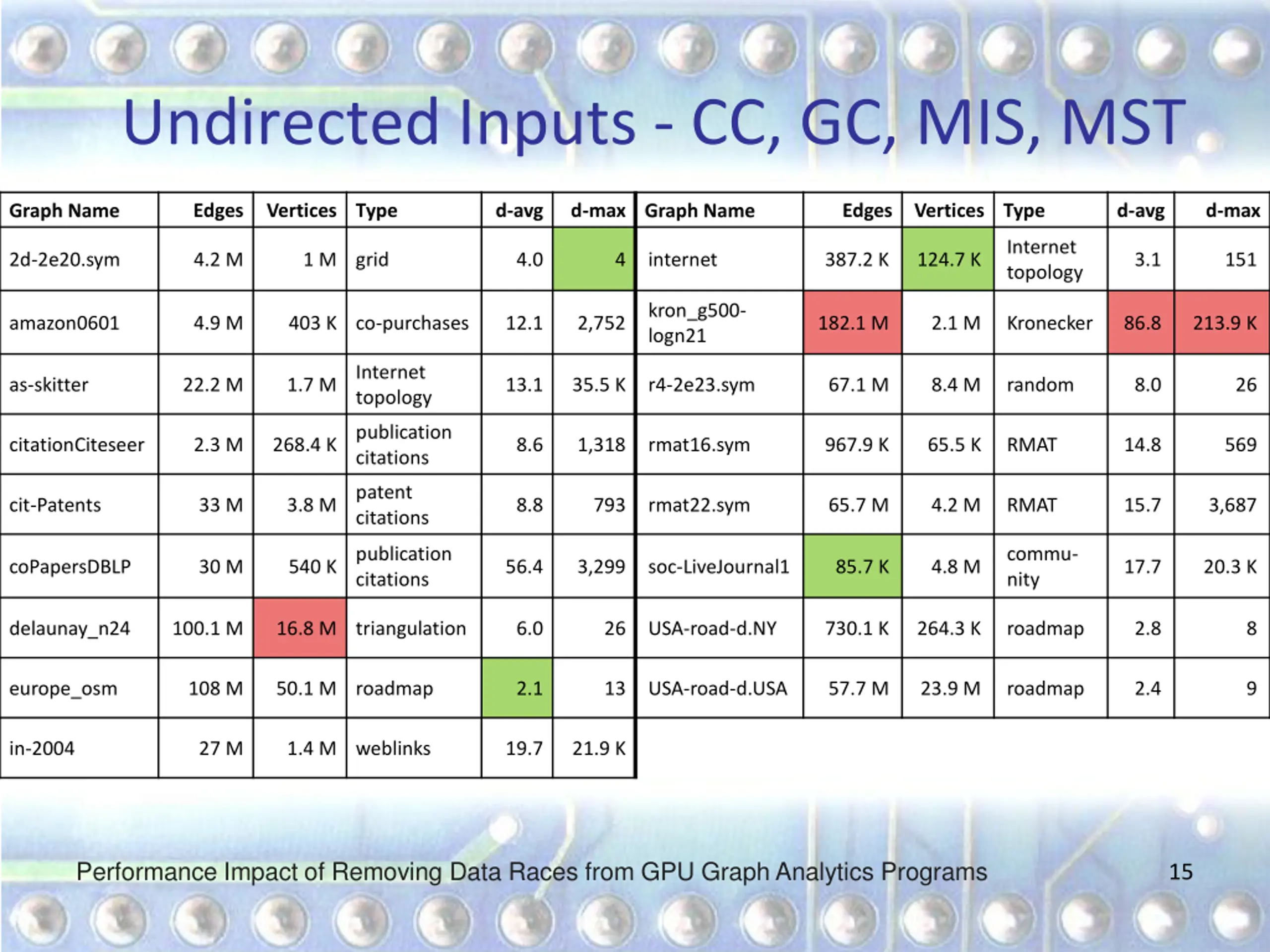 Undirected Inputs - CC, GC, MIS, MST

| Graph Name | Edges | Vertices | Type | d-avg | d-max |
|---|---|---|---|---|---|
| 2d-2e20.sym | 4.2 M | 1 M | grid | 4.0 | 4 |
| amazon0601 | 4.9 M | 403 K | co-purchases | 12.1 | 2,752 |
| as-skitter | 22.2 M | 1.7 M | Internet topology | 13.1 | 35.5 K |
| citationCiteseer | 2.3 M | 268.4 K | publication citations | 8.6 | 1,318 |
| cit-Patents | 33 M | 3.8 M | patent citations | 8.8 | 793 |
| coPapersDBLP | 30 M | 540 K | publication citations | 56.4 | 3,299 |
| delaunay_n24 | 100.1 M | 16.8 M | triangulation | 6.0 | 26 |
| europe_osm | 108 M | 50.1 M | roadmap | 2.1 | 13 |
| in-2004 | 27 M | 1.4 M | weblinks | 19.7 | 21.9 K |

| Graph Name | Edges | Vertices | Type | d-avg | d-max |
|---|---|---|---|---|---|
| internet | 387.2 K | 124.7 K | Internet topology | 3.1 | 151 |
| kron_g500-logn21 | 182.1 M | 2.1 M | Kronecker | 86.8 | 213.9 K |
| r4-2e23.sym | 67.1 M | 8.4 M | random | 8.0 | 26 |
| rmat16.sym | 967.9 K | 65.5 K | RMAT | 14.8 | 569 |
| rmat22.sym | 65.7 M | 4.2 M | RMAT | 15.7 | 3,687 |
| soc-LiveJournal1 | 85.7 K | 4.8 M | community | 17.7 | 20.3 K |
| USA-road-d.NY | 730.1 K | 264.3 K | roadmap | 2.8 | 8 |
| USA-road-d.USA | 57.7 M | 23.9 M | roadmap | 2.4 | 9 |

Performance Impact of Removing Data Races from GPU Graph Analytics Programs 15